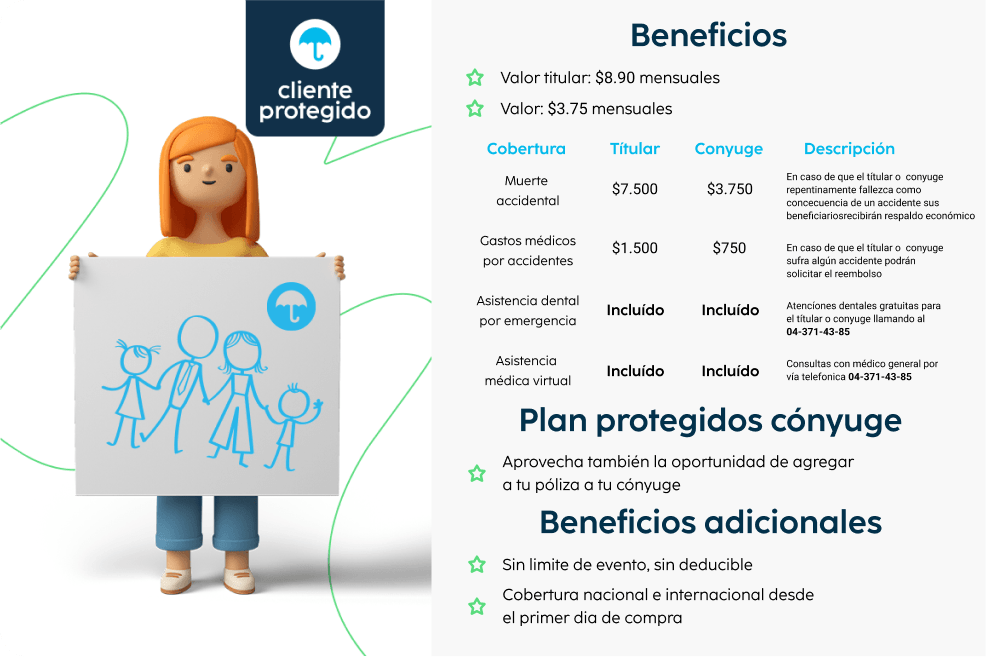 cliente protegido

Beneficios

Valor titular: $8.90 mensuales

Valor: $3.75 mensuales

| Cobertura | Títular | Conyuge | Descripción |
|---|---|---|---|
| Muerte accidental | $7.500 | $3.750 | En caso de que el títular o conyuge repentinamente fallezca como concecuencia de un accidente sus beneficiariosrecibirán respaldo económico |
| Gastos médicos por accidentes | $1.500 | $750 | En caso de que el títular o conyuge sufra algún accidente podrán solicitar el reembolso |
| Asistencia dental por emergencia | Incluído | Incluído | Atenciónes dentales gratuitas para el títular o conyuge llamando al 04-371-43-85 |
| Asistencia médica virtual | Incluído | Incluído | Consultas con médico general por vía telefonica 04-371-43-85 |

Plan protegidos cónyuge

Aprovecha también la oportunidad de agregar a tu póliza a tu cónyuge

Beneficios adicionales

Sin limite de evento, sin deducible

Cobertura nacional e internacional desde el primer dia de compra